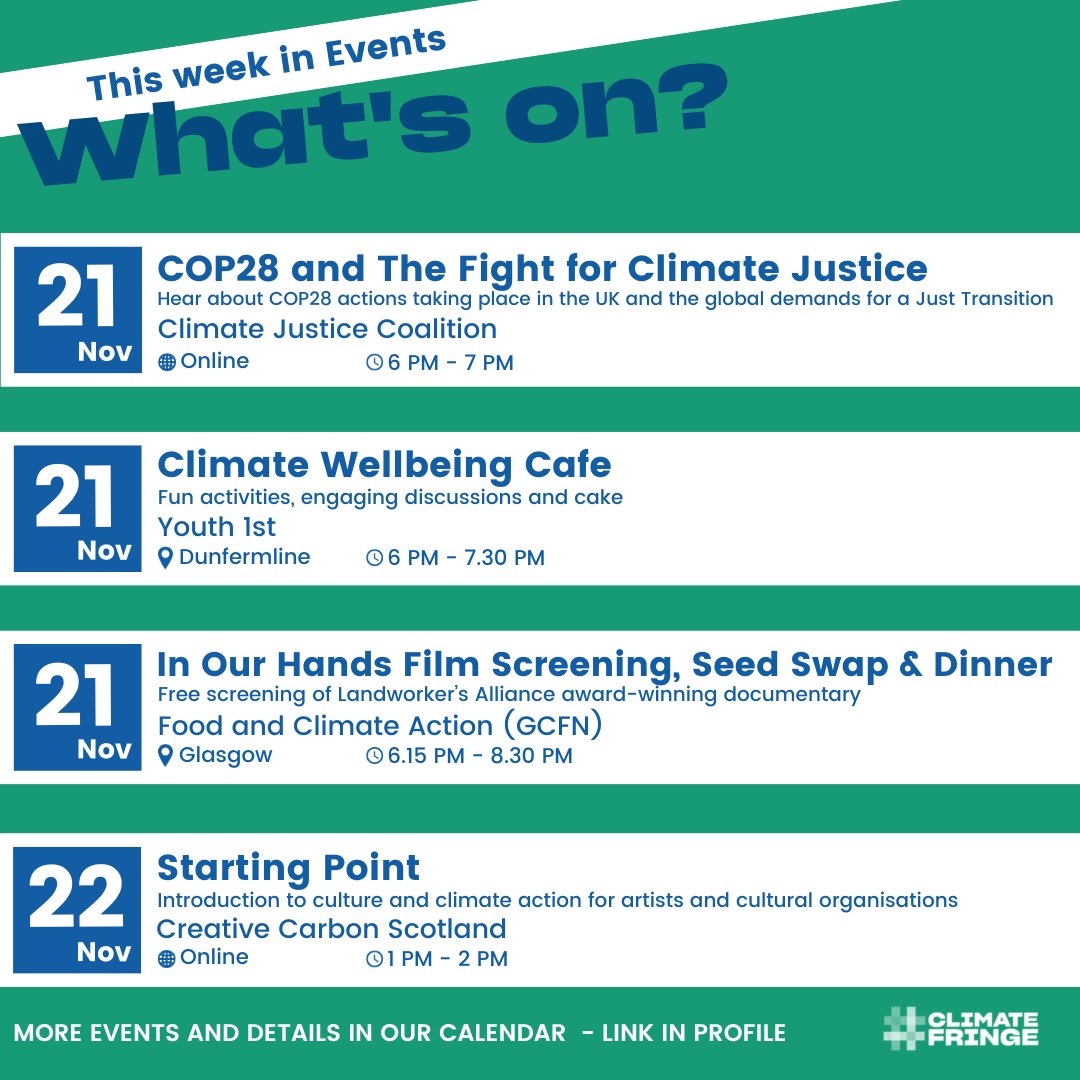 This week in Events
What's on?

21 Nov
COP28 and The Fight for Climate Justice
Hear about COP28 actions taking place in the UK and the global demands for a Just Transition
Climate Justice Coalition
Online 6 PM - 7 PM

21 Nov
Climate Wellbeing Cafe
Fun activities, engaging discussions and cake
Youth 1st
Dunfermline 6 PM - 7.30 PM

21 Nov
In Our Hands Film Screening, Seed Swap & Dinner
Free screening of Landworker's Alliance award-winning documentary
Food and Climate Action (GCFN)
Glasgow 6.15 PM - 8.30 PM

22 Nov
Starting Point
Introduction to culture and climate action for artists and cultural organisations
Creative Carbon Scotland
Online 1 PM - 2 PM

MORE EVENTS AND DETAILS IN OUR CALENDAR - LINK IN PROFILE

CLIMATE FRINGE